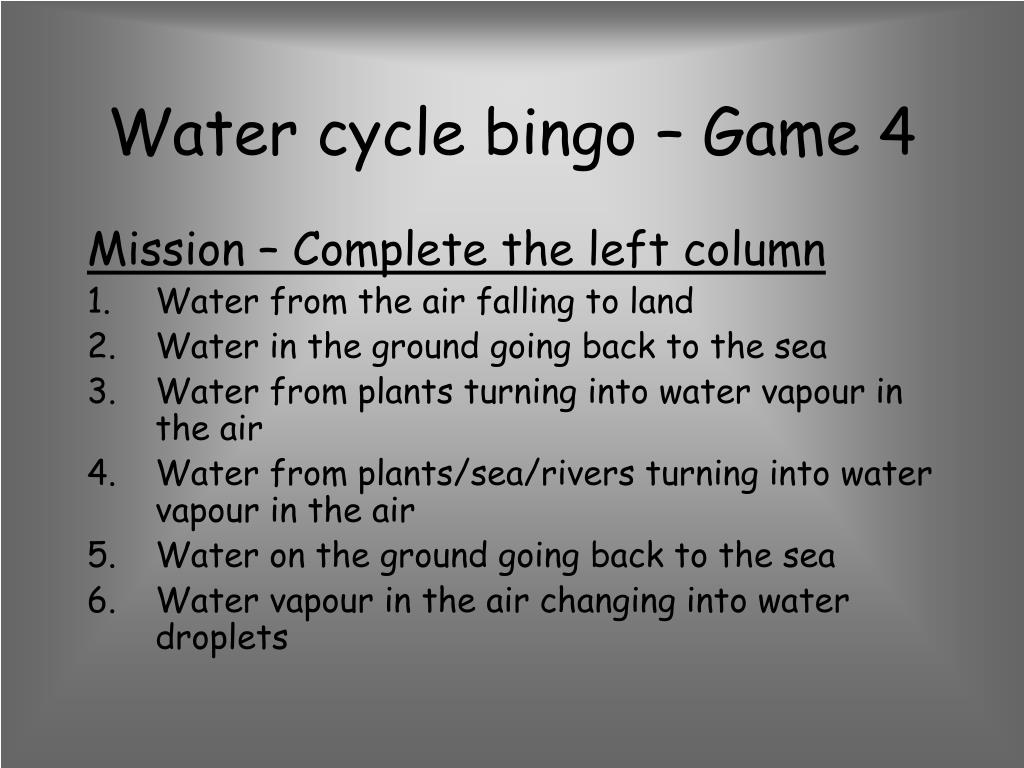 Water cycle bingo – Game 4

Mission – Complete the left column

1. Water from the air falling to land
2. Water in the ground going back to the sea
3. Water from plants turning into water vapour in the air
4. Water from plants/sea/rivers turning into water vapour in the air
5. Water on the ground going back to the sea
6. Water vapour in the air changing into water droplets